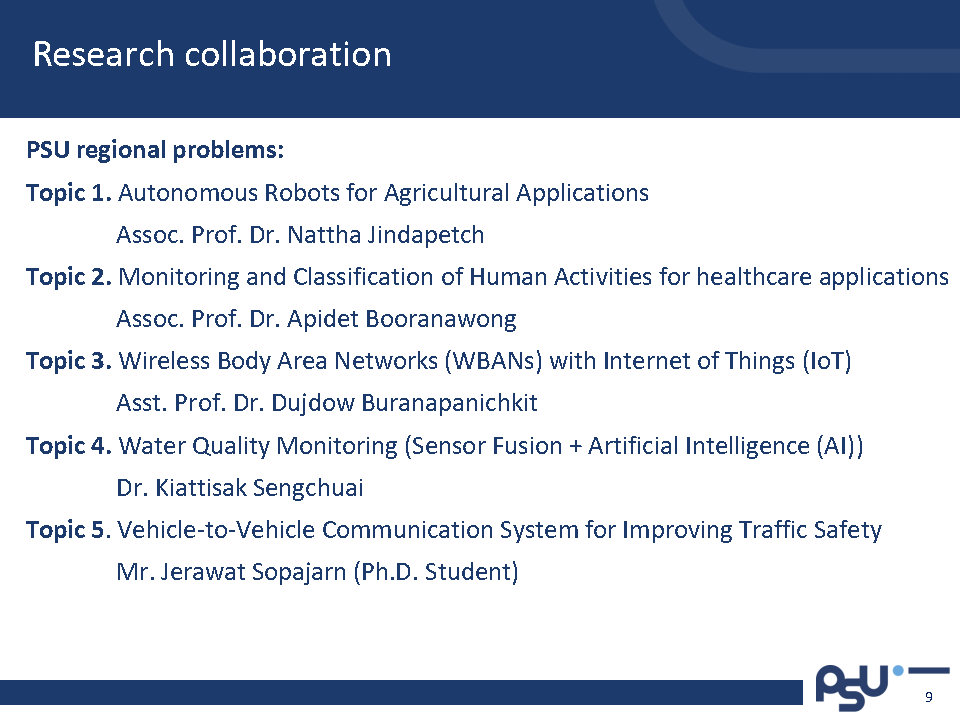 Research collaboration

PSU regional problems:

Topic 1. Autonomous Robots for Agricultural Applications
Assoc. Prof. Dr. Nattha Jindapetch

Topic 2. Monitoring and Classification of Human Activities for healthcare applications
Assoc. Prof. Dr. Apidet Booranawong

Topic 3. Wireless Body Area Networks (WBANs) with Internet of Things (IoT)
Asst. Prof. Dr. Dujdow Buranapanichkit

Topic 4. Water Quality Monitoring (Sensor Fusion + Artificial Intelligence (AI))
Dr. Kiattisak Sengchuai

Topic 5. Vehicle-to-Vehicle Communication System for Improving Traffic Safety
Mr. Jerawat Sopajarn (Ph.D. Student)

PSU

9